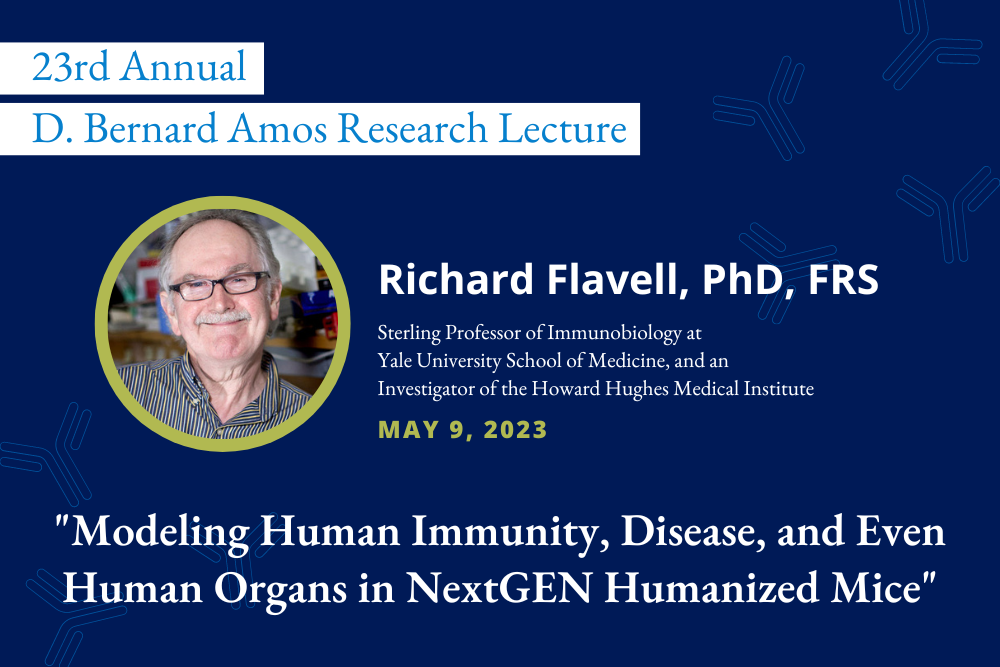 23rd Annual
D. Bernard Amos Research Lecture

Richard Flavell, PhD, FRS

Sterling Professor of Immunobiology at Yale University School of Medicine, and an Investigator of the Howard Hughes Medical Institute

MAY 9, 2023

"Modeling Human Immunity, Disease, and Even Human Organs in NextGEN Humanized Mice"